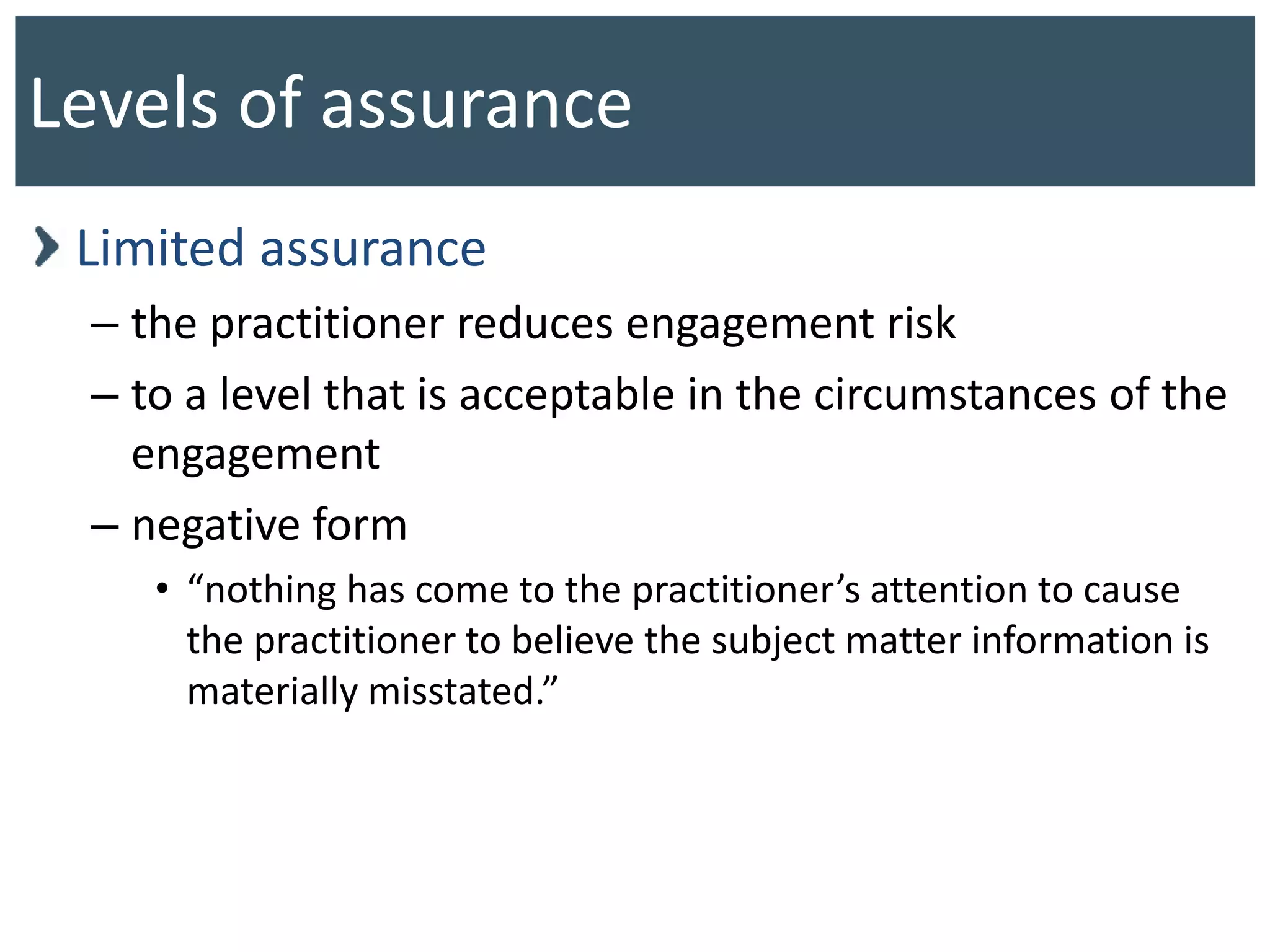 Levels of assurance

Limited assurance

– the practitioner reduces engagement risk

– to a level that is acceptable in the circumstances of the engagement

– negative form

• “nothing has come to the practitioner’s attention to cause the practitioner to believe the subject matter information is materially misstated.”